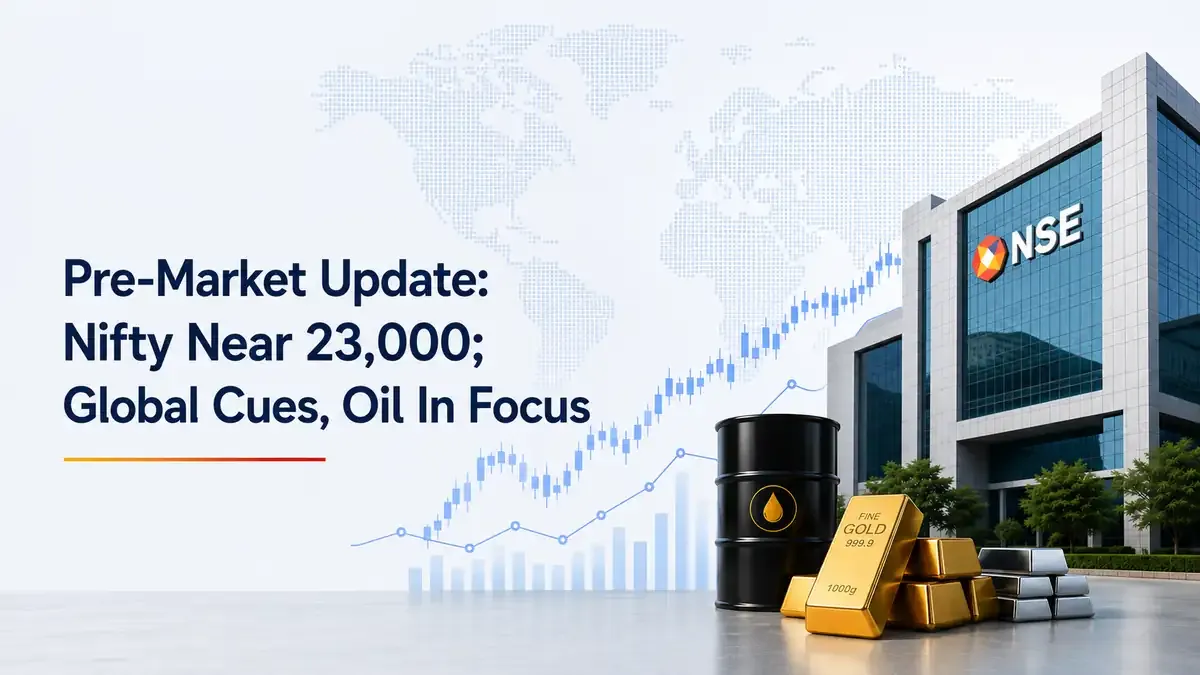 Pre-Market Update: Nifty Near 23,000; Global Cues, Oil In Focus

NSE

FINE
GOLD
999.9
1000g